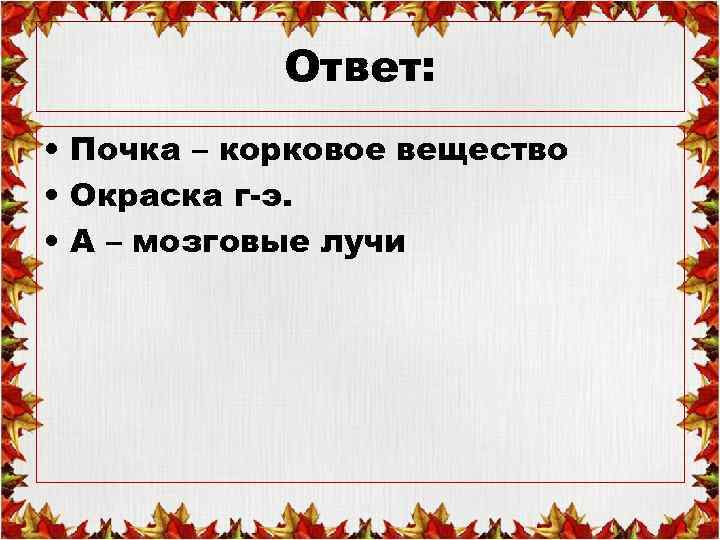 Ответ:

• Почка – корковое вещество
• Окраска г-э.
• А – мозговые лучи